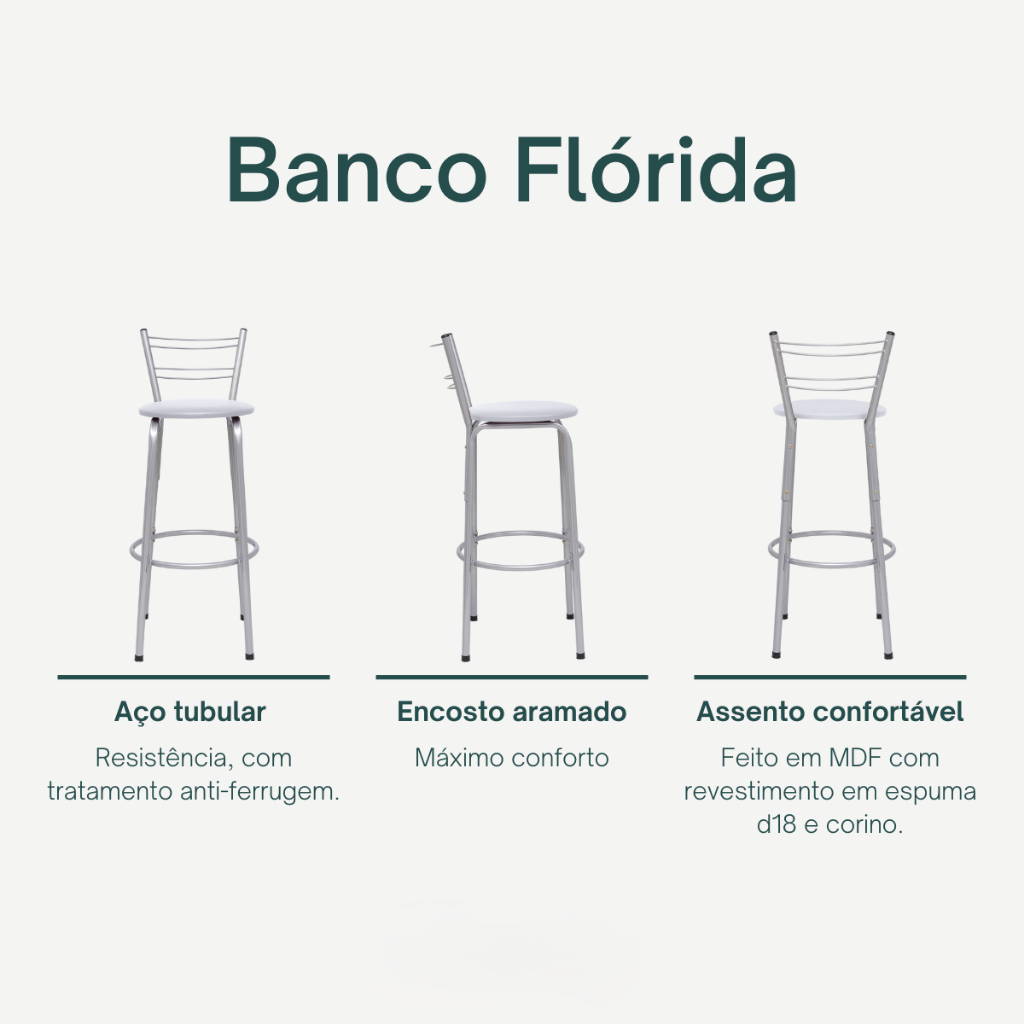 Banco Flórida

Aço tubular

Resistência, com tratamento anti-ferrugem.

Encosto aramado

Máximo conforto

Assento confortável

Feito em MDF com revestimento em espuma d18 e corino.